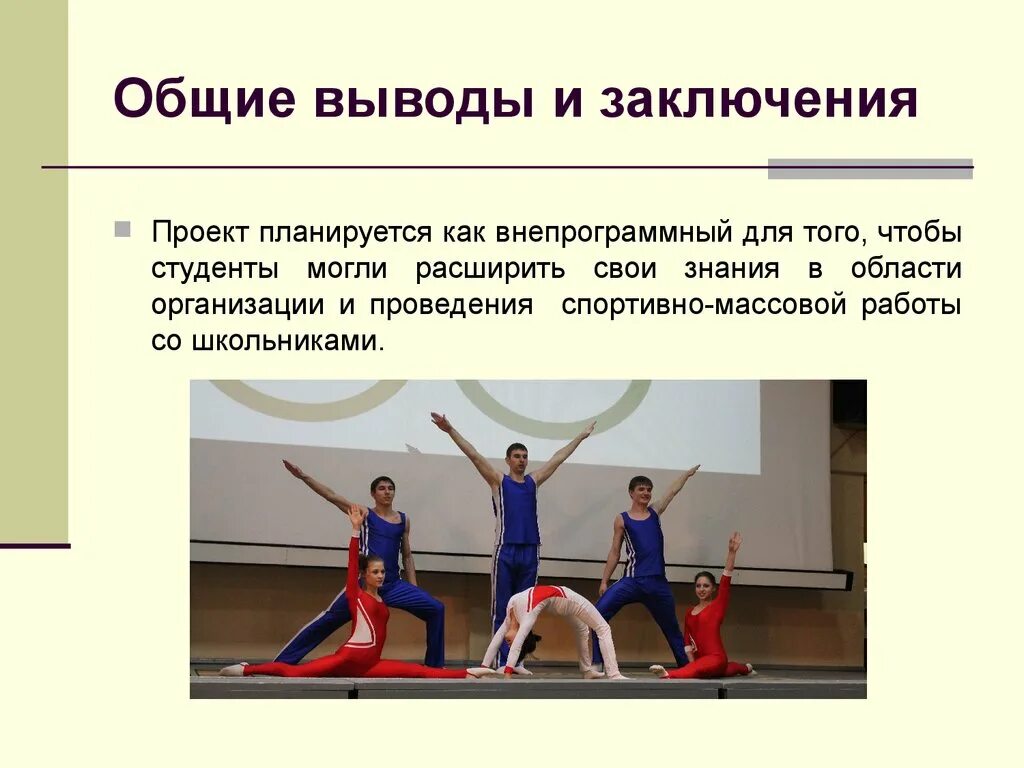 Общие выводы и заключения

Проект планируется как внепрограммный для того, чтобы студенты могли расширить свои знания в области организации и проведения спортивно-массовой работы со школьниками.